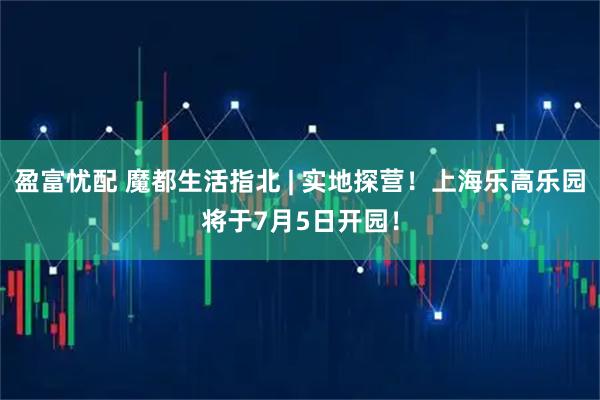 盈富忧配 魔都生活指北 | 实地探营！上海乐高乐园将于7月5日开园！